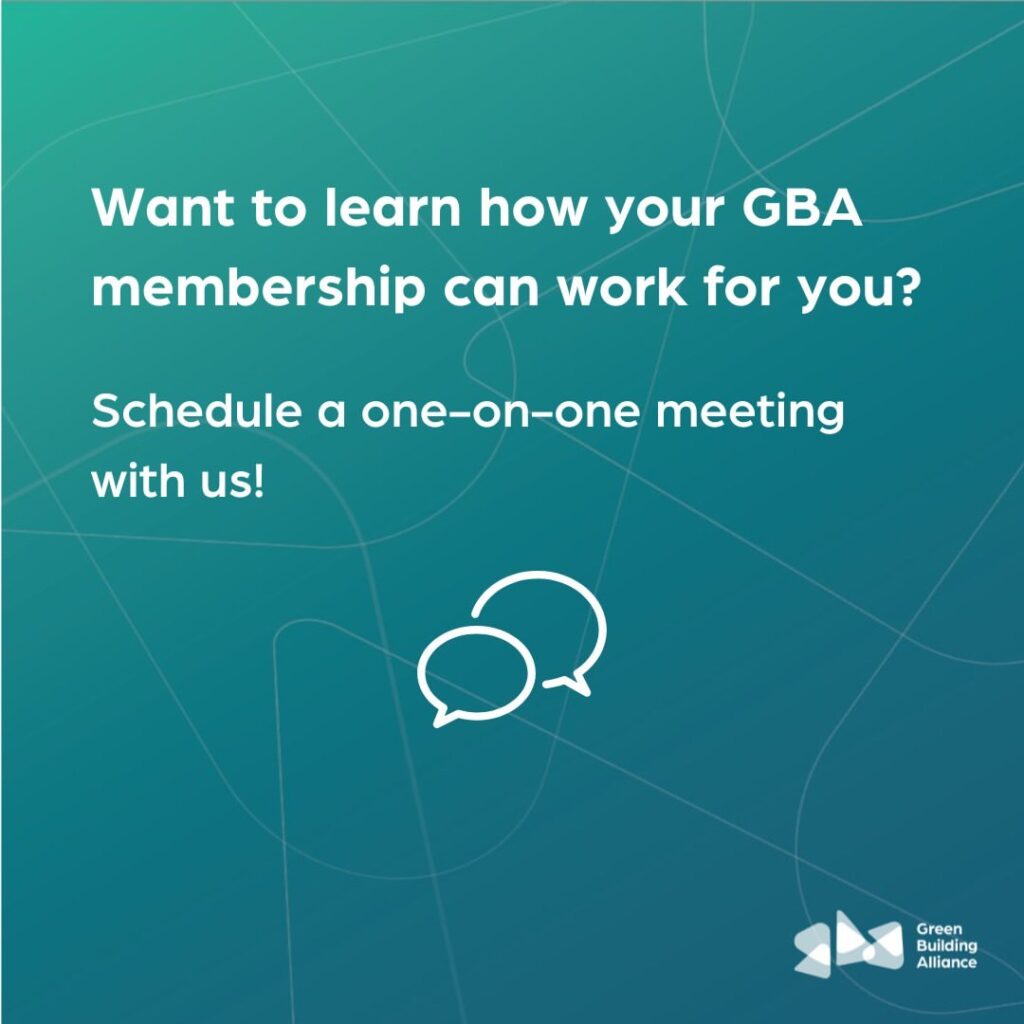 Want to learn how your GBA membership can work for you?

Schedule a one–on–one meeting with us!

Green
Building
Alliance